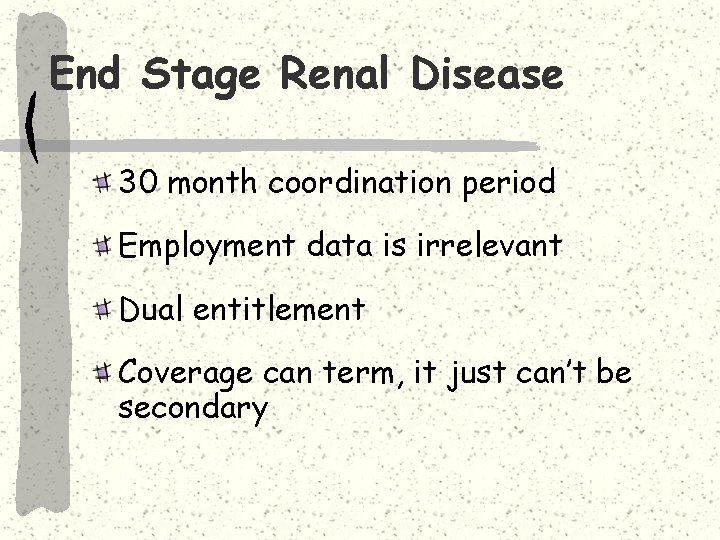 End Stage Renal Disease

30 month coordination period

Employment data is irrelevant

Dual entitlement

Coverage can term, it just can't be secondary